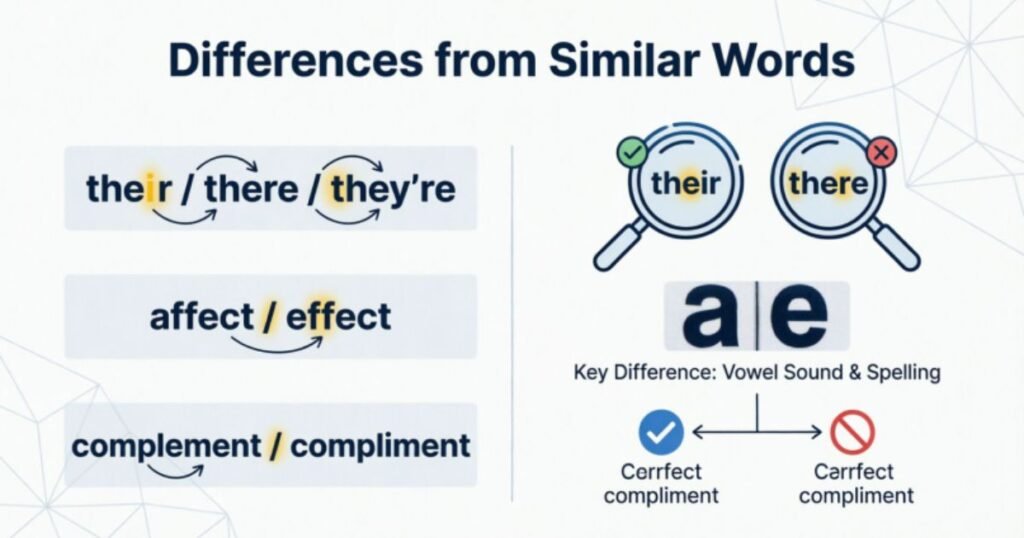 Differences from Similar Words

their / there / they're

affect / effect

complement / compliment

their

there

a|e

Key Difference: Vowel Sound & Spelling

Cerrfect compliment

Carrfect compliment